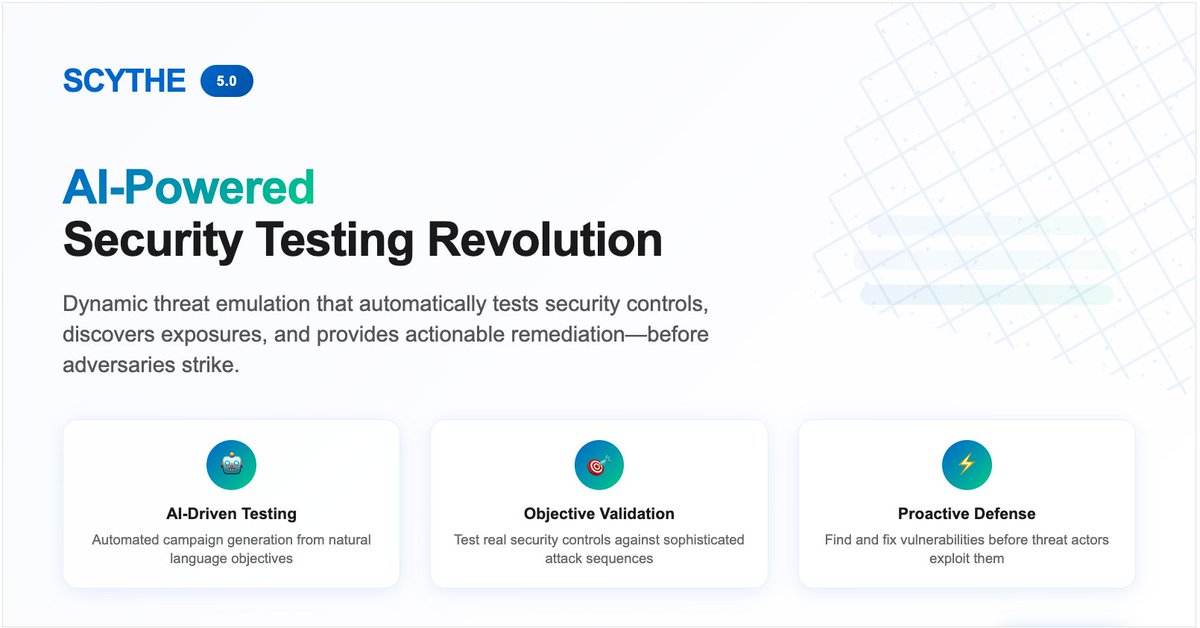 SCYTHE 5.0

AI-Powered
Security Testing Revolution

Dynamic threat emulation that automatically tests security controls, discovers exposures, and provides actionable remediation—before adversaries strike.

AI-Driven Testing
Automated campaign generation from natural language objectives

Objective Validation
Test real security controls against sophisticated attack sequences

Proactive Defense
Find and fix vulnerabilities before threat actors exploit them